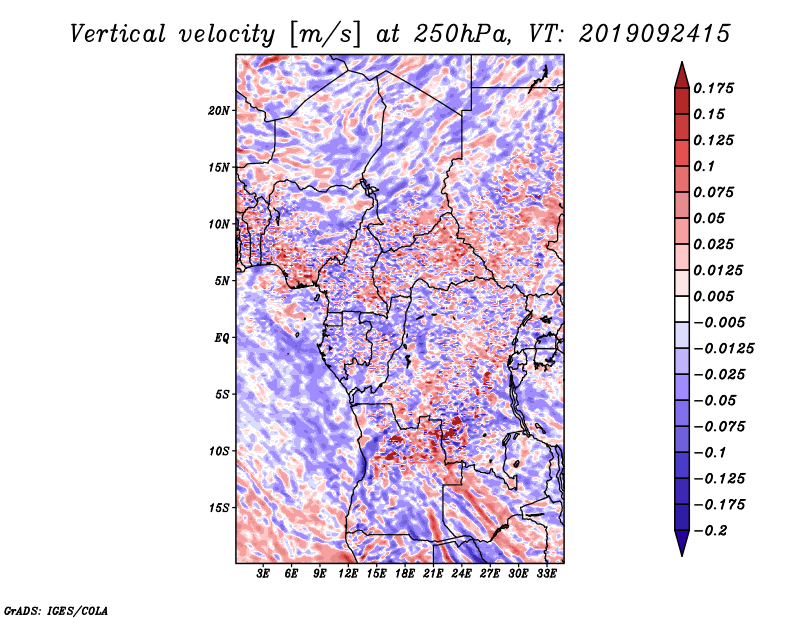 Vertical velocity [m/s] at 250hPa, VT: 2019092415

20N
15N
10N
5N
EQ
5S
10S
15S

3E 6E 9E 12E 15E 18E 21E 24E 27E 30E 33E

0.175
0.15
0.125
0.1
0.075
0.05
0.025
0.0125
0.005
−0.005
−0.0125
−0.025
−0.05
−0.075
−0.1
−0.125
−0.175
−0.2

GrADS: IGES/COLA